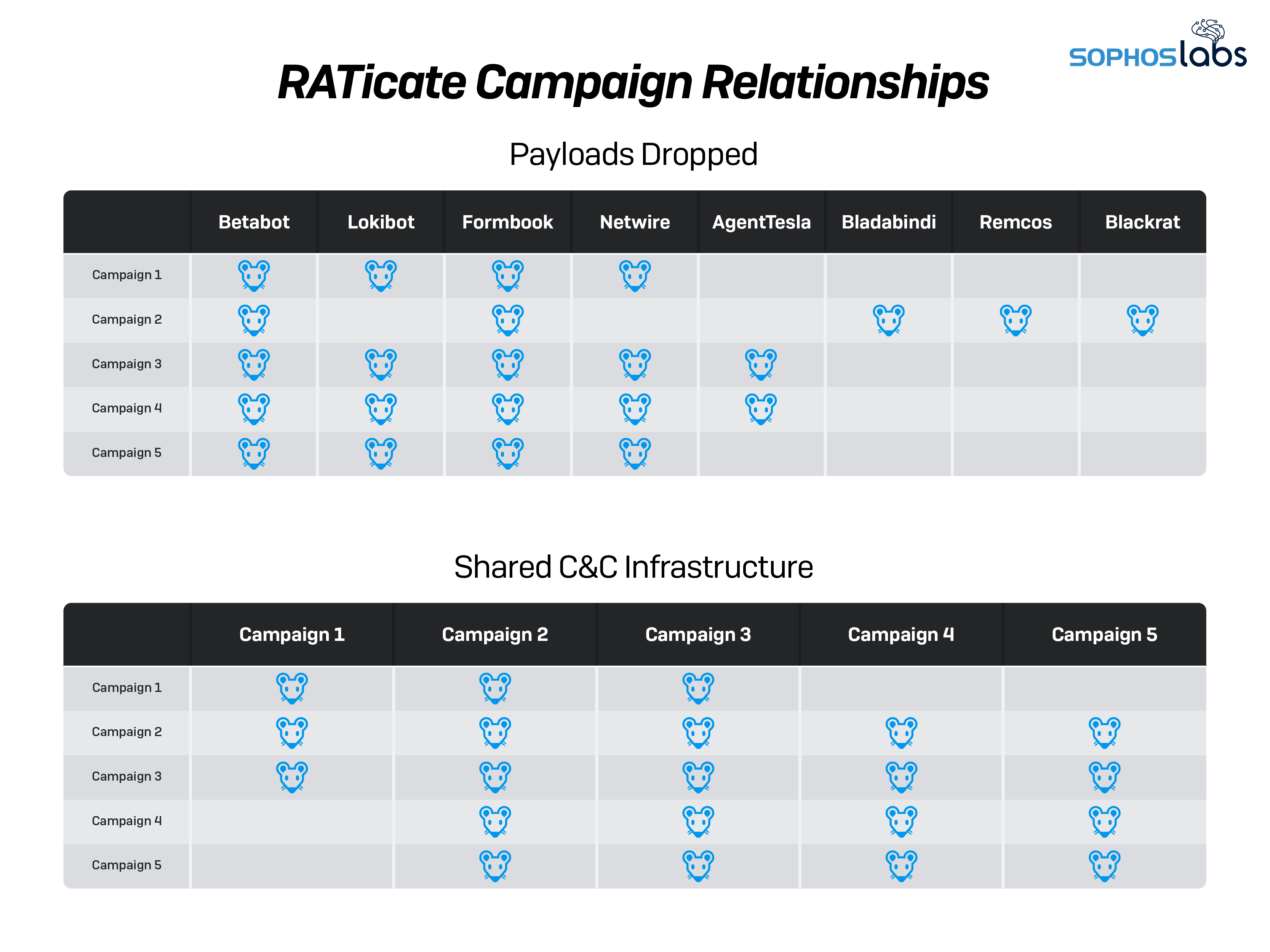 SOPHOSlabs

RATicate Campaign Relationships

Payloads Dropped

| | Betabot | Lokibot | Formbook | Netwire | AgentTesla | Bladabindi | Remcos | Blackrat |
|---|---|---|---|---|---|---|---|---|
| Campaign 1 | | | | | | | | |
| Campaign 2 | | | | | | | | |
| Campaign 3 | | | | | | | | |
| Campaign 4 | | | | | | | | |
| Campaign 5 | | | | | | | | |

Shared C&C Infrastructure

| | Campaign 1 | Campaign 2 | Campaign 3 | Campaign 4 | Campaign 5 |
|---|---|---|---|---|---|
| Campaign 1 | | | | | |
| Campaign 2 | | | | | |
| Campaign 3 | | | | | |
| Campaign 4 | | | | | |
| Campaign 5 | | | | | |